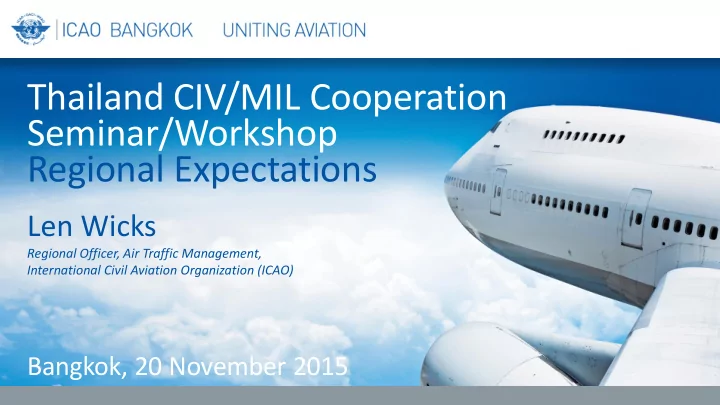 ICAO BANGKOK UNITING AVIATION

Thailand CIV/MIL Cooperation Seminar/Workshop
Regional Expectations

Len Wicks
Regional Officer, Air Traffic Management, International Civil Aviation Organization (ICAO)

Bangkok, 20 November 2015